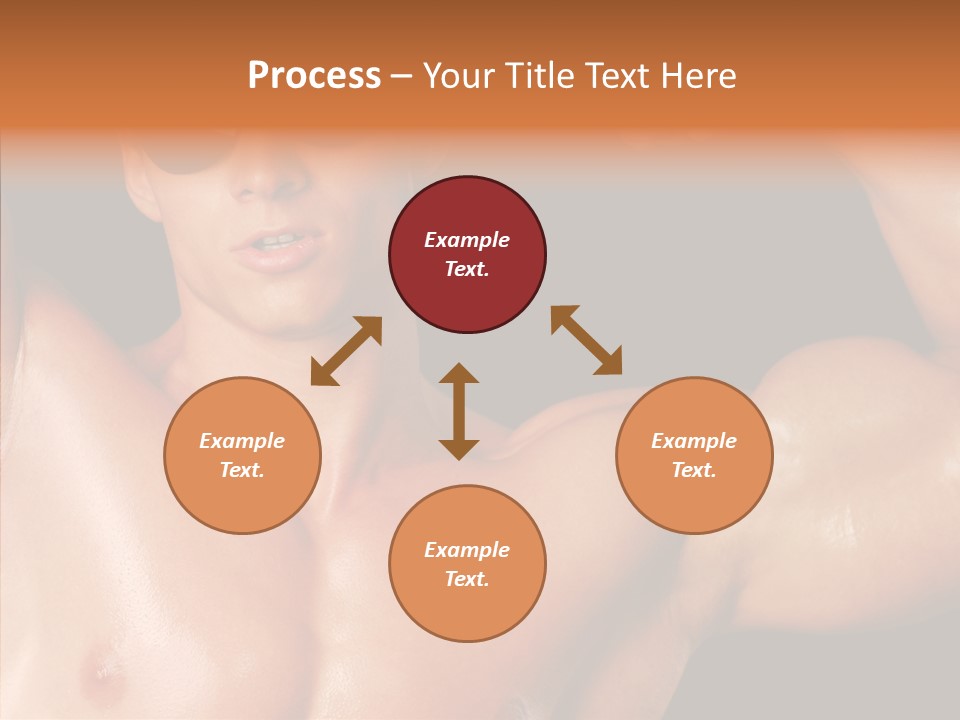 Process – Your Title Text Here

Example Text.

Example Text.

Example Text.

Example Text.